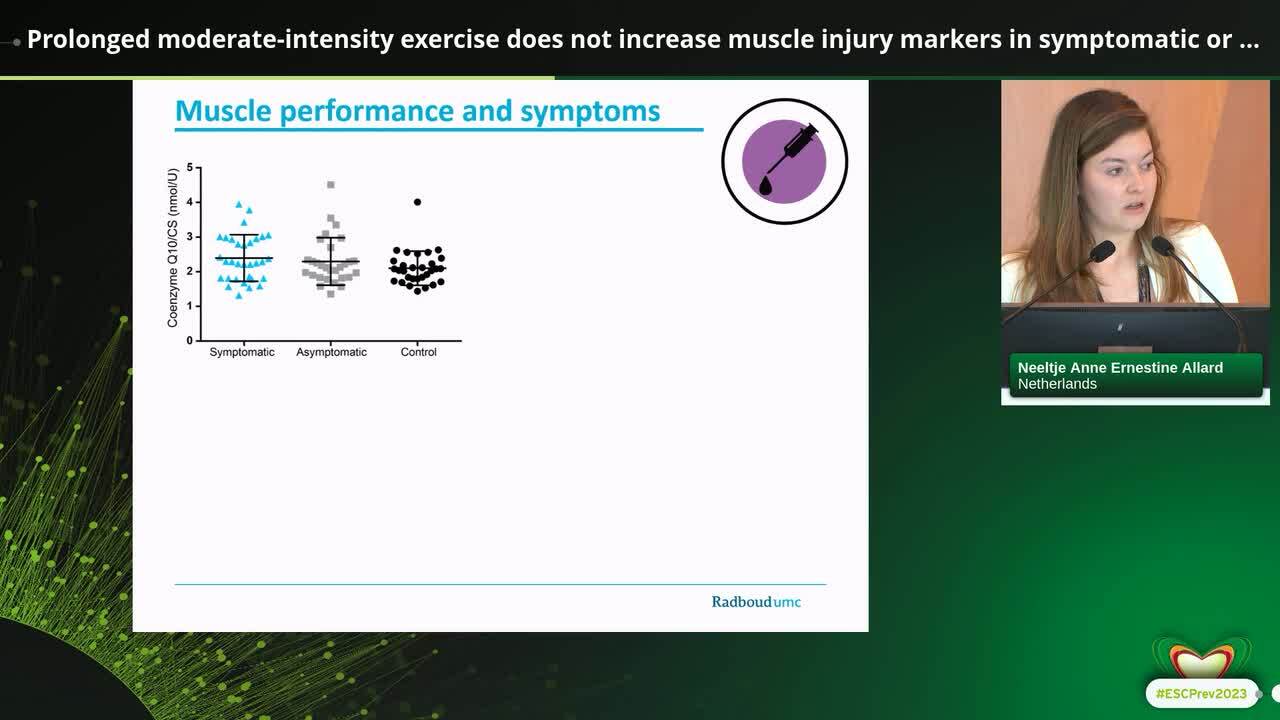 Prolonged moderate-intensity exercise does not increase muscle injury markers in symptomatic or ...

Muscle performance and symptoms

Coenzyme Q10/CS (nmol/U)
5
4
3
2
1
0
Symptomatic
Asymptomatic
Control

Radboudumc

Neeltje Anne Ernestine Allard
Netherlands

#ESCPrev2023